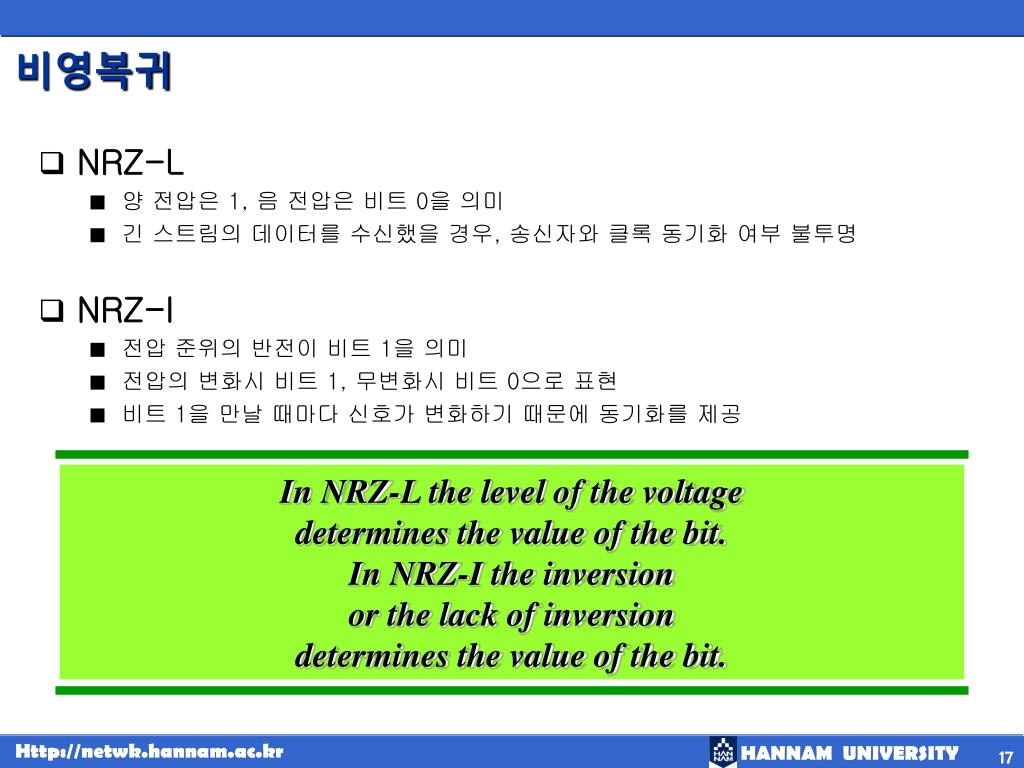 비영복귀

❑ NRZ-L

■ 양 전압은 1, 음 전압은 비트 0을 의미

■ 긴 스트림의 데이터를 수신했을 경우, 송신자와 클록 동기화 여부 불투명

❑ NRZ-I

■ 전압 준위의 반전이 비트 1을 의미

■ 전압의 변화시 비트 1, 무변화시 비트 0으로 표현

■ 비트 1을 만날 때마다 신호가 변화하기 때문에 동기화를 제공

In NRZ-L the level of the voltage determines the value of the bit. In NRZ-I the inversion or the lack of inversion determines the value of the bit.

Http://netwk.hannam.ac.kr

HAN NAM HANNAM UNIVERSITY

17